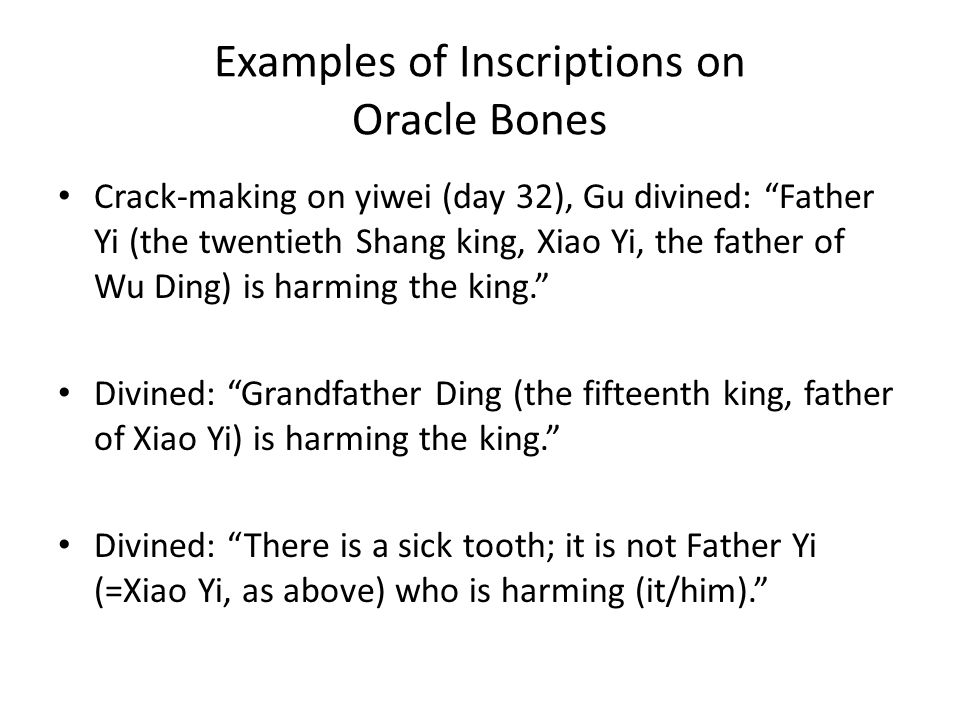 Examples of Inscriptions on Oracle Bones

• Crack-making on yiwei (day 32), Gu divined: “Father Yi (the twentieth Shang king, Xiao Yi, the father of Wu Ding) is harming the king.”

• Divined: “Grandfather Ding (the fifteenth king, father of Xiao Yi) is harming the king.”

• Divined: “There is a sick tooth; it is not Father Yi (=Xiao Yi, as above) who is harming (it/him).”